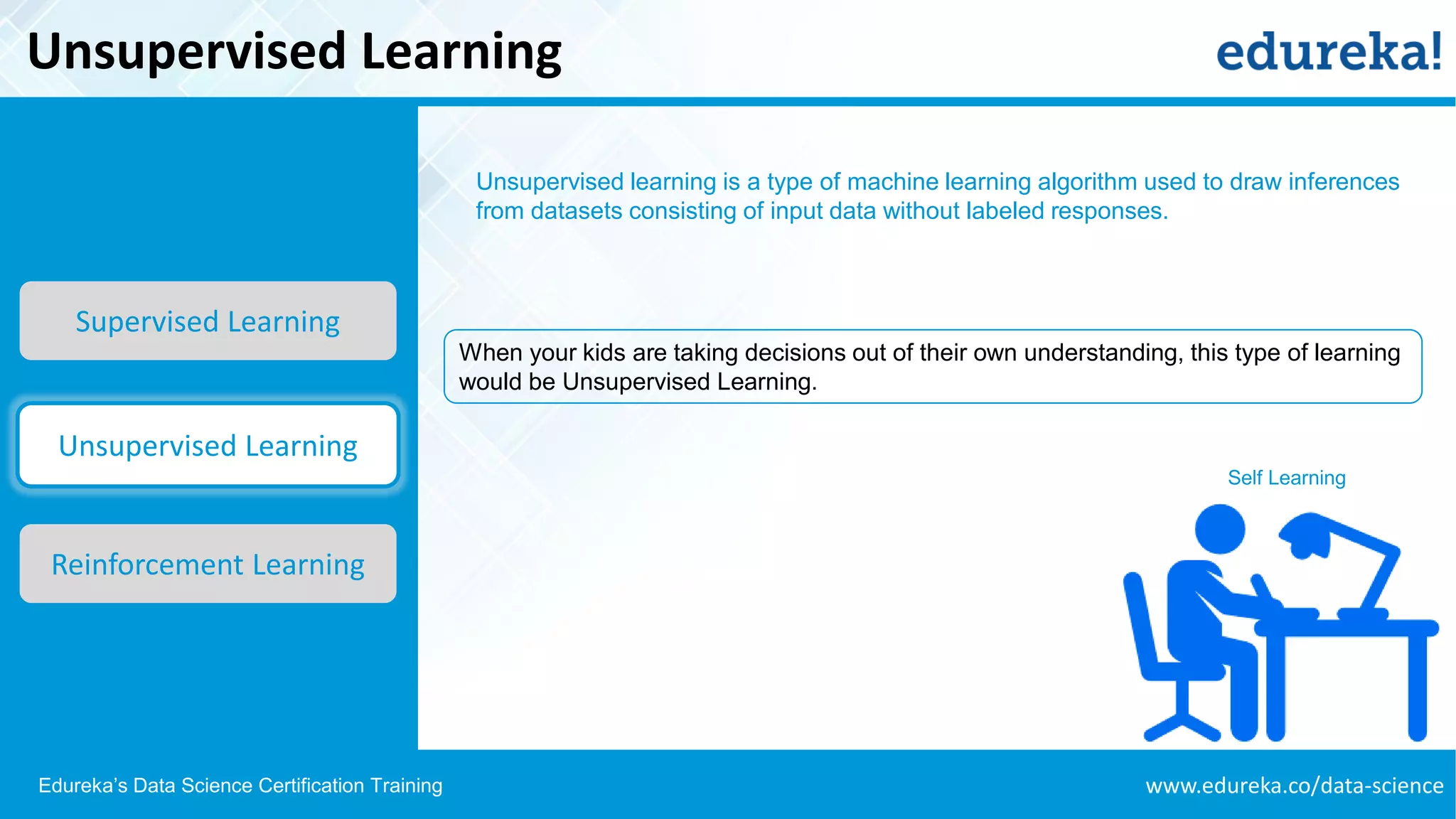 Unsupervised Learning

edureka!

Supervised Learning

Unsupervised Learning

Reinforcement Learning

Unsupervised learning is a type of machine learning algorithm used to draw inferences from datasets consisting of input data without labeled responses.

When your kids are taking decisions out of their own understanding, this type of learning would be Unsupervised Learning.

Self Learning

Edureka's Data Science Certification Training

www.edureka.co/data-science